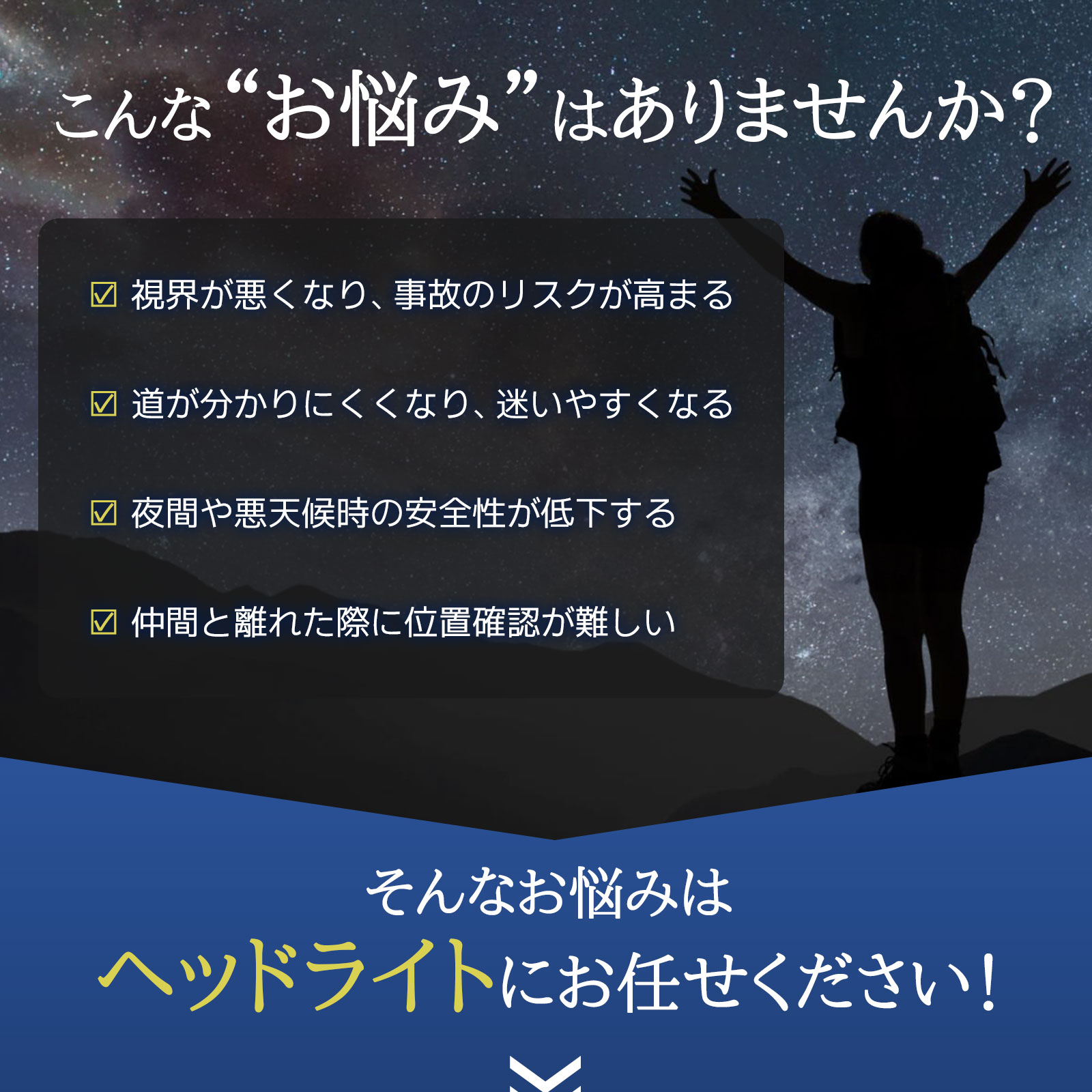 こんな“お悩み”はありませんか?

☑ 視界が悪くなり、事故のリスクが高まる

☑ 道が分かりにくくなり、迷いやすくなる

☑ 夜間や悪天候時の安全性が低下する

☑ 仲間と離れた際に位置確認が難しい

そんなお悩みは

ヘッドライトにお任せください!